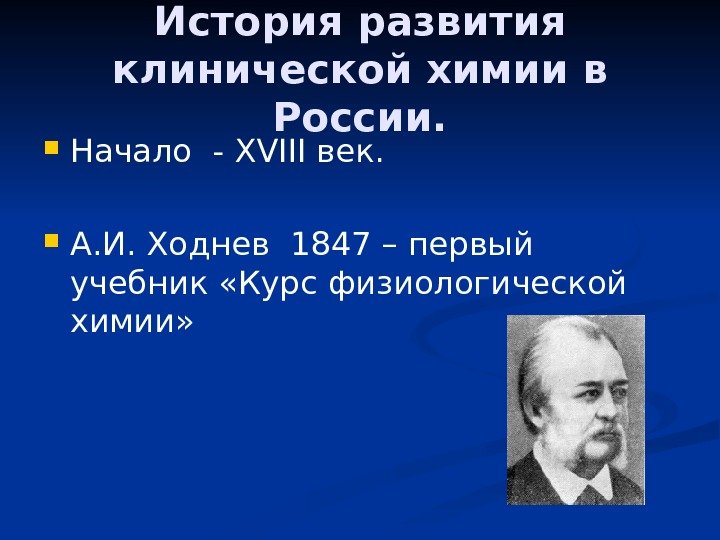 История развития клинической химии в России.

Начало  - XVIII век.

А.И. Ходнев  1847 – первый учебник «Курс физиологической химии»